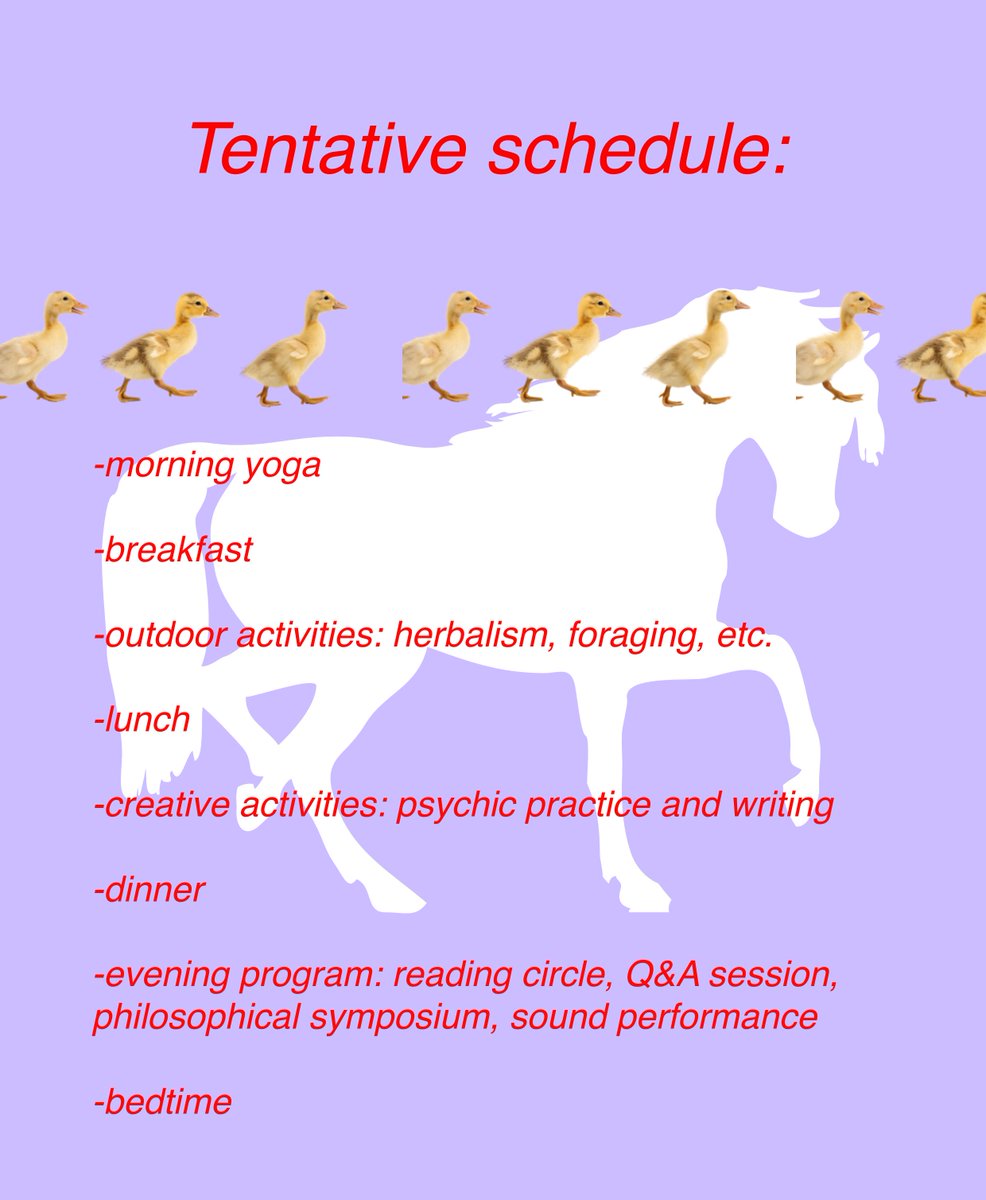 Tentative schedule:

-morning yoga

-breakfast

-outdoor activities: herbalism, foraging, etc.

-lunch

-creative activities: psychic practice and writing

-dinner

-evening program: reading circle, Q&A session, philosophical symposium, sound performance

-bedtime